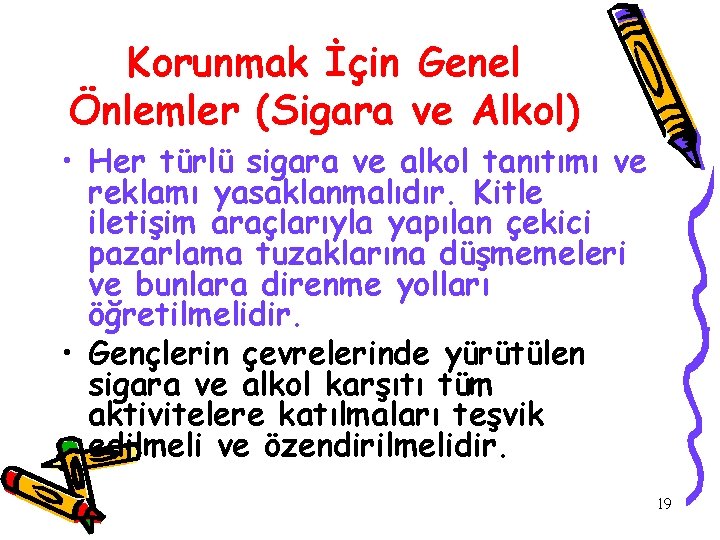 Korunmak İçin Genel Önlemler (Sigara ve Alkol)

• Her türlü sigara ve alkol tanıtımı ve reklamı yasaklanmalıdır. Kitle iletişim araçlarıyla yapılan çekici pazarlama tuzaklarına düşmemeleri ve bunlara direnme yolları öğretilmelidir.

• Gençlerin çevrelerinde yürütülen sigara ve alkol karşıtı tüm aktivitelere katılmaları teşvik edilmeli ve özendirilmelidir.

19